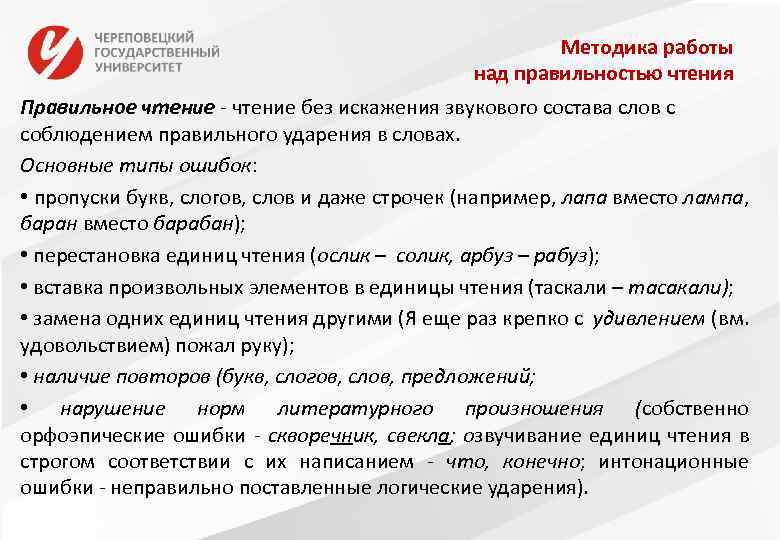 ЧЕРЕПОВЕЦКИЙ ГОСУДАРСТВЕННЫЙ УНИВЕРСИТЕТ

Методика работы над правильностью чтения

Правильное чтение - чтение без искажения звукового состава слов с соблюдением правильного ударения в словах.

Основные типы ошибок:

• пропуски букв, слогов, слов и даже строчек (например, лапа вместо лампа, баран вместо барабан);

• перестановка единиц чтения (ослик – солик, арбуз – рабуз);

• вставка произвольных элементов в единицы чтения (таскали – тасакали);

• замена одних единиц чтения другими (Я еще раз крепко с удивлением (вм. удовольствием) пожал руку);

• наличие повторов (букв, слогов, слов, предложений;

• нарушение норм литературного произношения (собственно орфоэпические ошибки - скворечник, свекла; озвучивание единиц чтения в строгом соответствии с их написанием - что, конечно; интонационные ошибки - неправильно поставленные логические ударения).